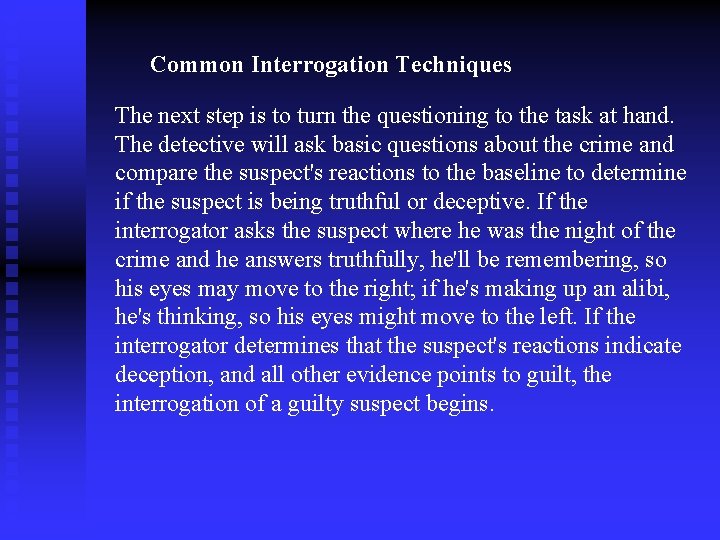 Common Interrogation Techniques

The next step is to turn the questioning to the task at hand. The detective will ask basic questions about the crime and compare the suspect's reactions to the baseline to determine if the suspect is being truthful or deceptive. If the interrogator asks the suspect where he was the night of the crime and he answers truthfully, he'll be remembering, so his eyes may move to the right; if he's making up an alibi, he's thinking, so his eyes might move to the left. If the interrogator determines that the suspect's reactions indicate deception, and all other evidence points to guilt, the interrogation of a guilty suspect begins.